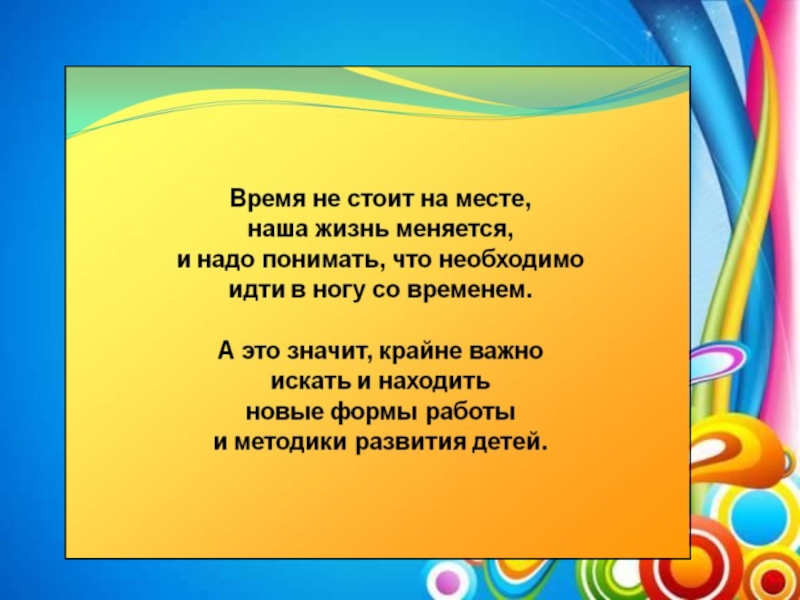 Время не стоит на месте, наша жизнь меняется, и надо понимать, что необходимо идти в ногу со временем.

А это значит, крайне важно искать и находить новые формы работы и методики развития детей.